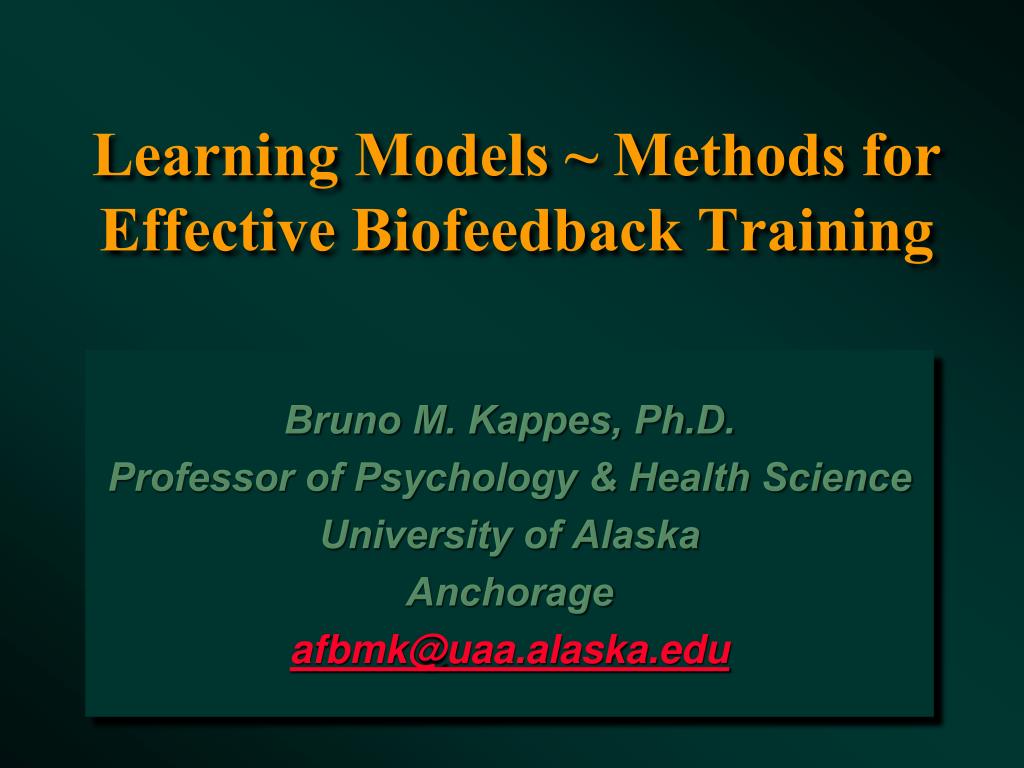 Learning Models ~ Methods for Effective Biofeedback Training

Bruno M. Kappes, Ph.D.
Professor of Psychology & Health Science
University of Alaska
Anchorage
afbmk@uaa.alaska.edu